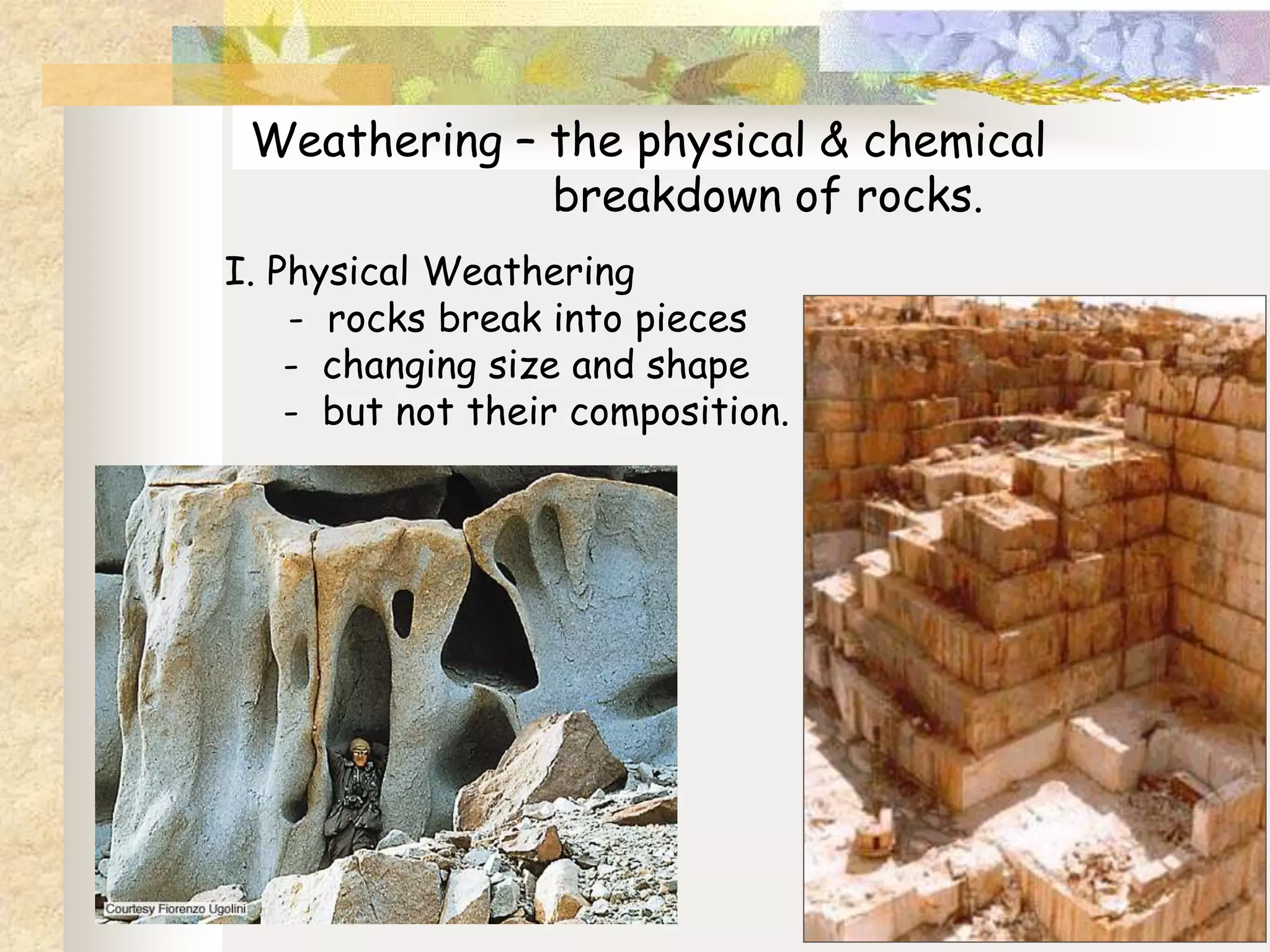 Weathering – the physical & chemical breakdown of rocks.

I. Physical Weathering
- rocks break into pieces
- changing size and shape
- but not their composition.

Courtesy Fiorenzo Ugolini